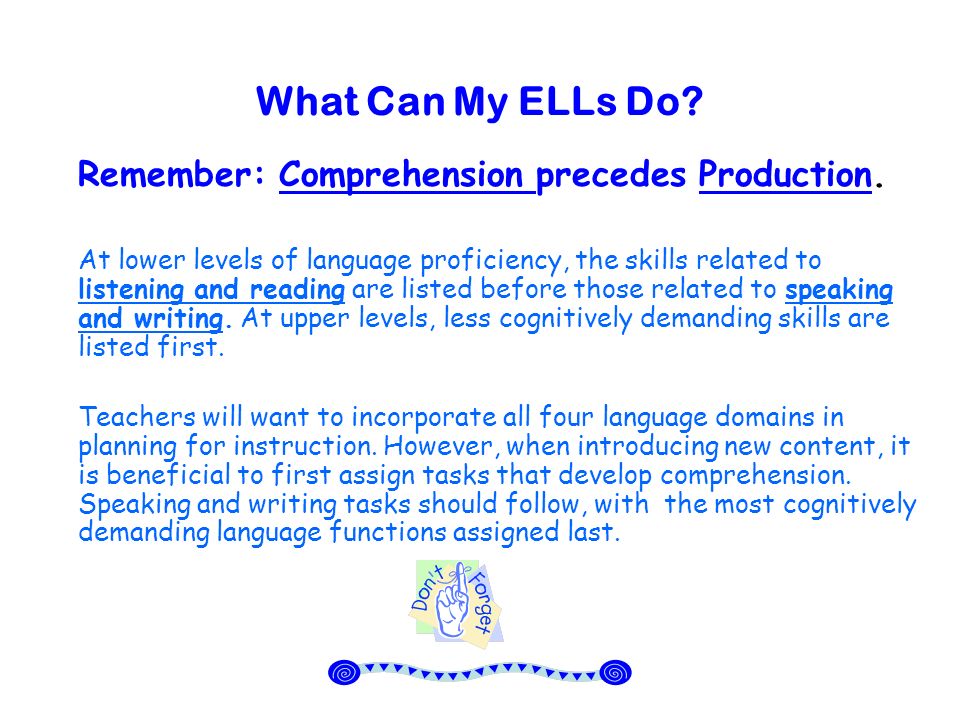 What Can My ELLs Do?

Remember: Comprehension precedes Production.

At lower levels of language proficiency, the skills related to listening and reading are listed before those related to speaking and writing. At upper levels, less cognitively demanding skills are listed first.

Teachers will want to incorporate all four language domains in planning for instruction. However, when introducing new content, it is beneficial to first assign tasks that develop comprehension. Speaking and writing tasks should follow, with the most cognitively demanding language functions assigned last.

Don't Forget